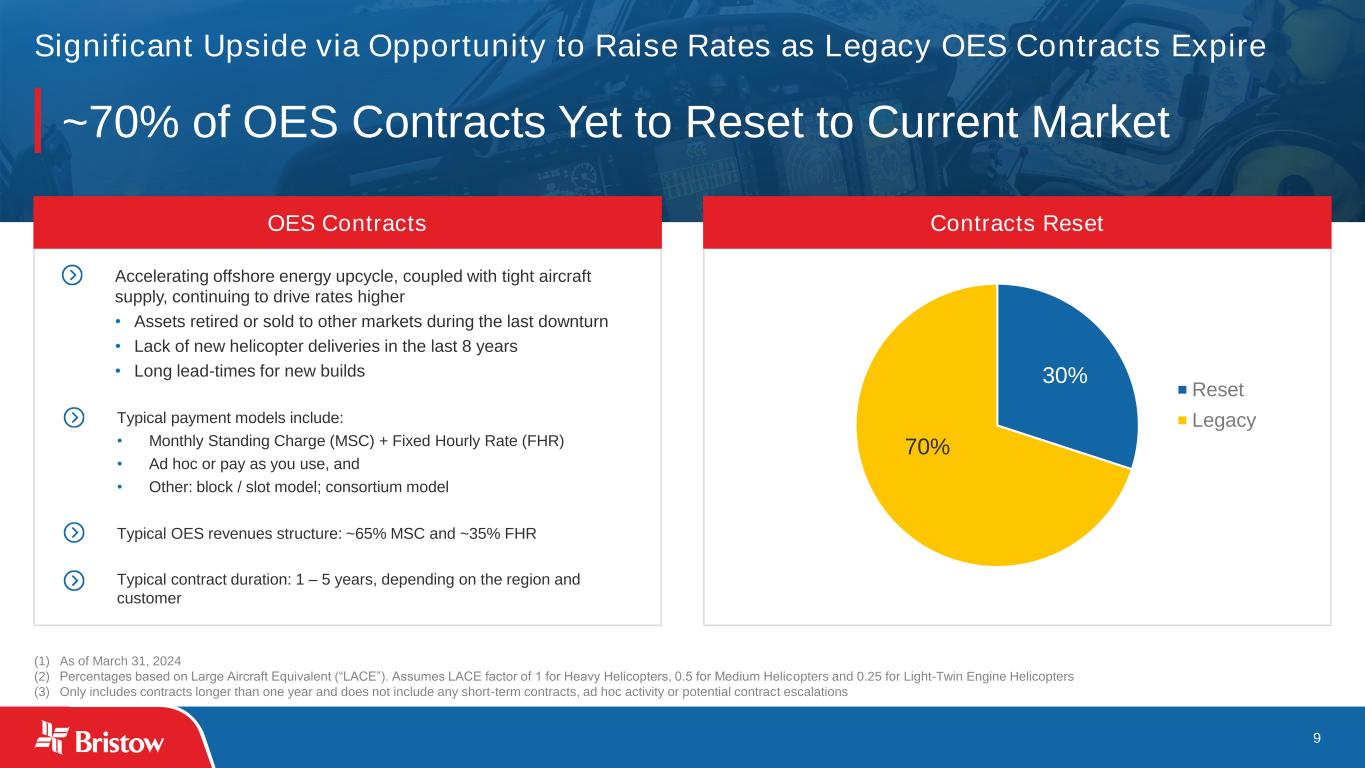 Significant Upside via Opportunity to Raise Rates as Legacy OES Contracts Expire

~70% of OES Contracts Yet to Reset to Current Market

OES Contracts

Accelerating offshore energy upcycle, coupled with tight aircraft supply, continuing to drive rates higher

• Assets retired or sold to other markets during the last downturn
• Lack of new helicopter deliveries in the last 8 years
• Long lead-times for new builds

Typical payment models include:

• Monthly Standing Charge (MSC) + Fixed Hourly Rate (FHR)
• Ad hoc or pay as you use, and
• Other: block / slot model; consortium model

Typical OES revenues structure: ~65% MSC and ~35% FHR

Typical contract duration: 1 – 5 years, depending on the region and customer

Contracts Reset

30%

70%

Reset
Legacy

(1) As of March 31, 2024
(2) Percentages based on Large Aircraft Equivalent ("LACE"). Assumes LACE factor of 1 for Heavy Helicopters, 0.5 for Medium Helicopters and 0.25 for Light-Twin Engine Helicopters
(3) Only includes contracts longer than one year and does not include any short-term contracts, ad hoc activity or potential contract escalations

Bristow

9